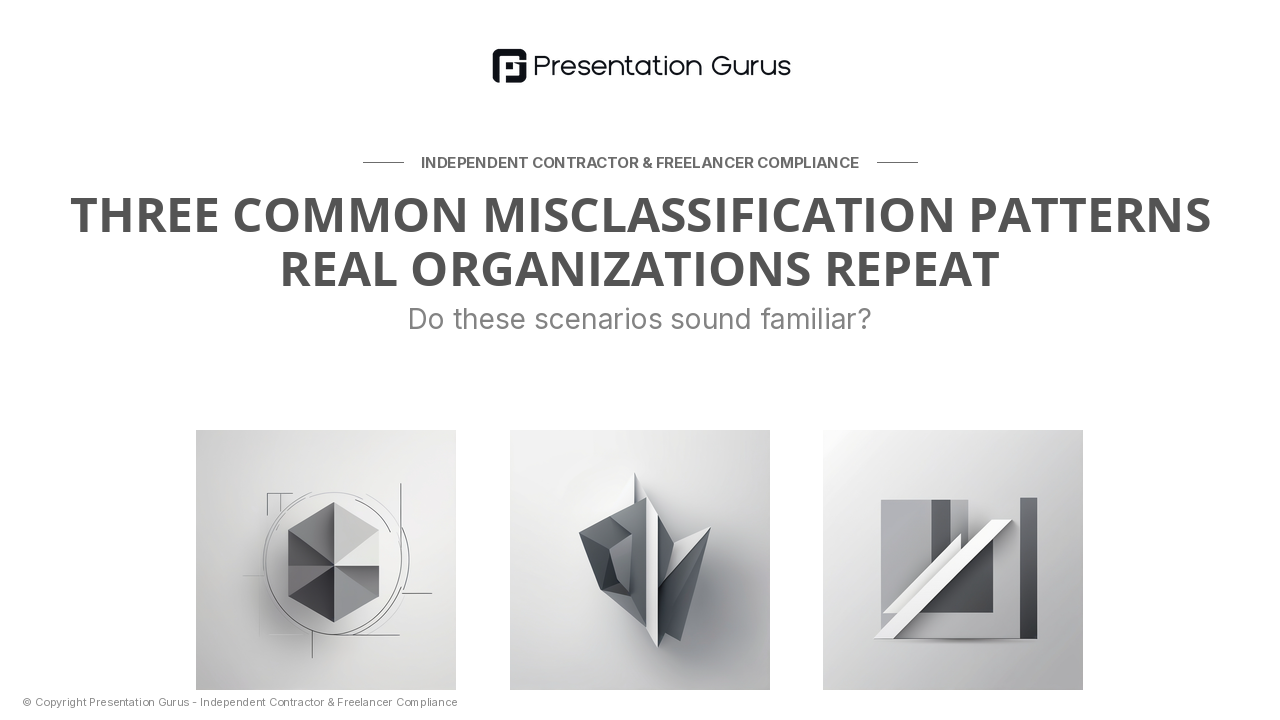 Presentation Gurus

INDEPENDENT CONTRACTOR & FREELANCER COMPLIANCE

THREE COMMON MISCLASSIFICATION PATTERNS REAL ORGANIZATIONS REPEAT

Do these scenarios sound familiar?

© Copyright Presentation Gurus - Independent Contractor & Freelancer Compliance